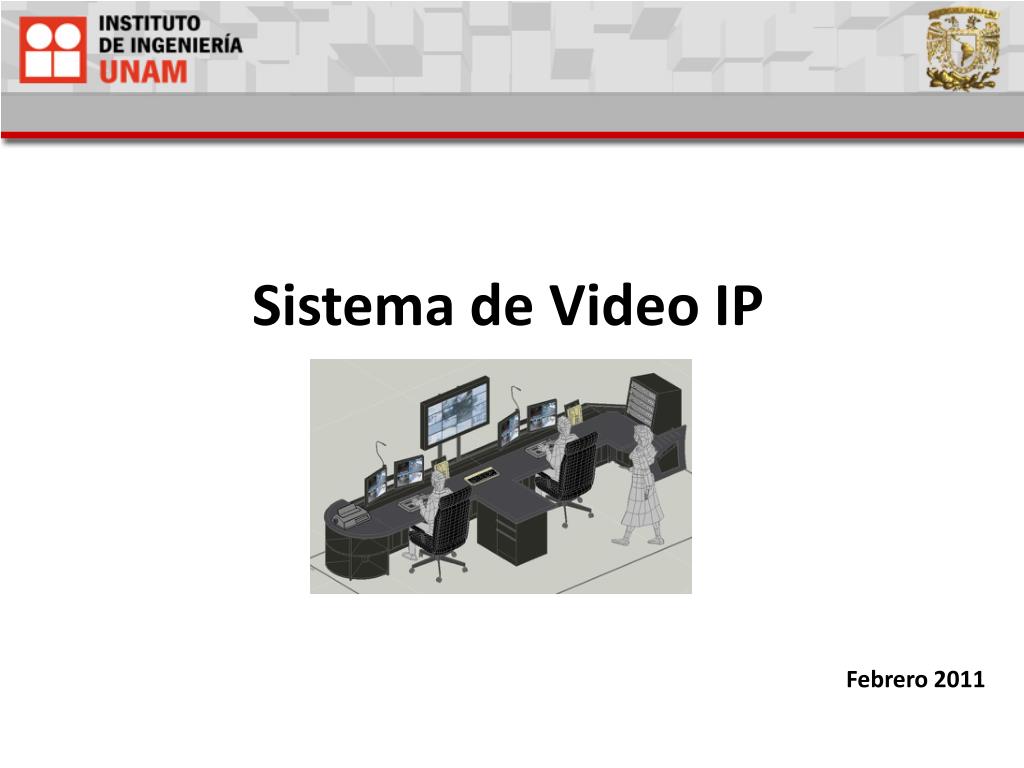 INSTITUTO
DE INGENIERÍA
UNAM

Sistema de Video IP

Febrero 2011